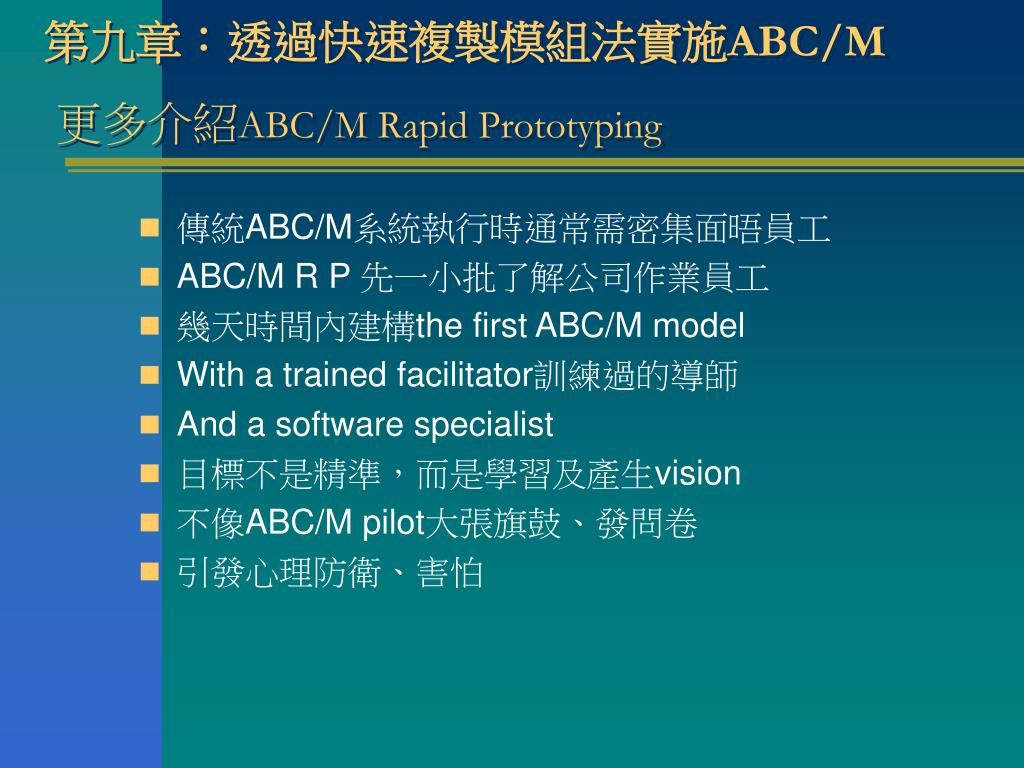 第九章：透過快速複製模組法實施ABC/M

更多介紹ABC/M Rapid Prototyping

傳統ABC/M系統執行時通常需密集面晤員工
ABC/M R P 先一小批了解公司作業員工
幾天時間內建構the first ABC/M model
With a trained facilitator訓練過的導師
And a software specialist
目標不是精準，而是學習及產生vision
不像ABC/M pilot大張旗鼓、發問卷
引發心理防衛、害怕